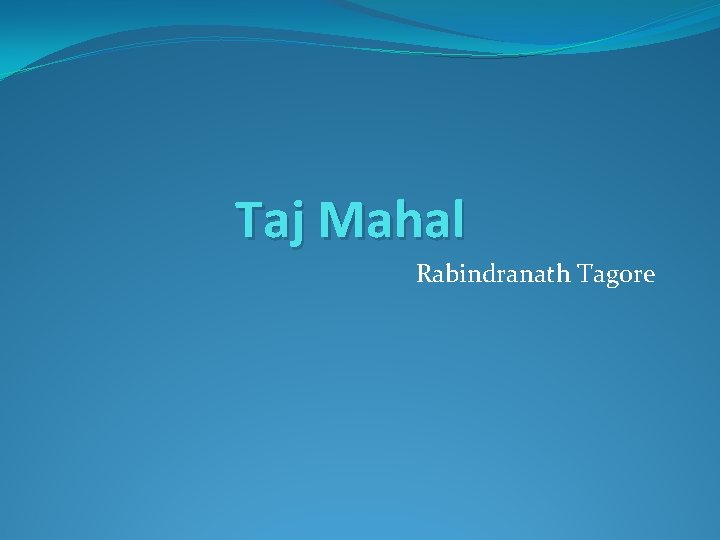 Taj Mahal

Rabindranath Tagore